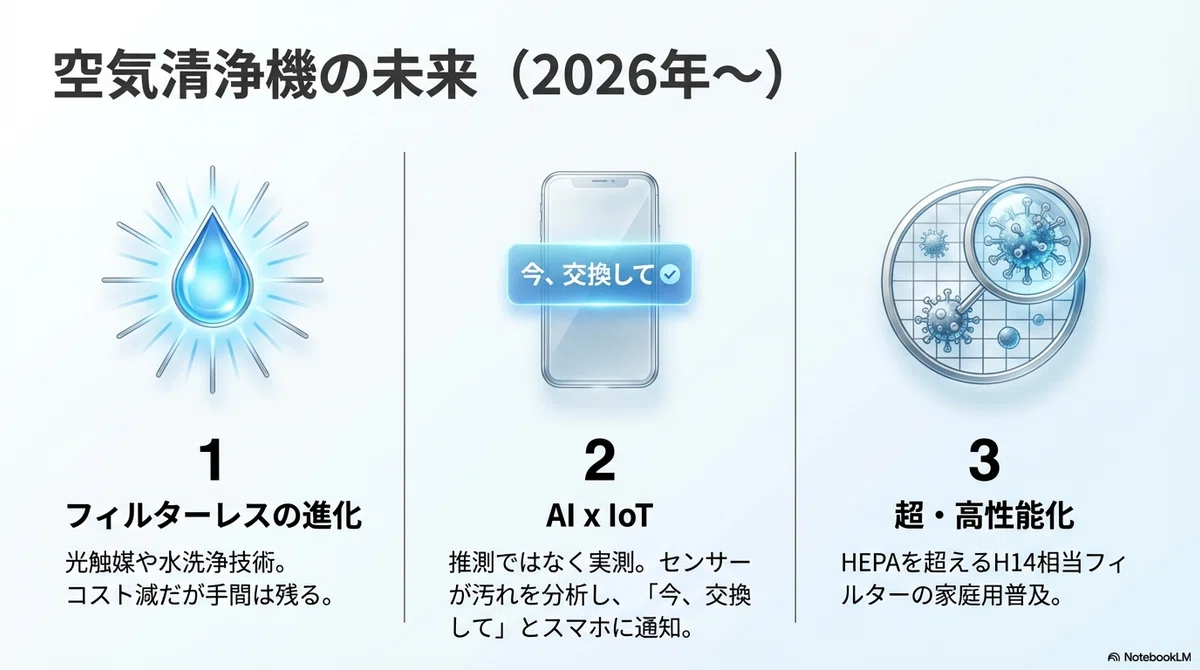 空気清浄機の未来（2026年〜）

今、交換して

1
フィルターレスの進化
光触媒や水洗浄技術。コスト減だが手間は残る。

2
AI x IoT
推測ではなく実測。センサーが汚れを分析し、「今、交換して」とスマホに通知。

3
超・高性能化
HEPAを超えるH14相当フィルターの家庭用普及。

NotebookLM